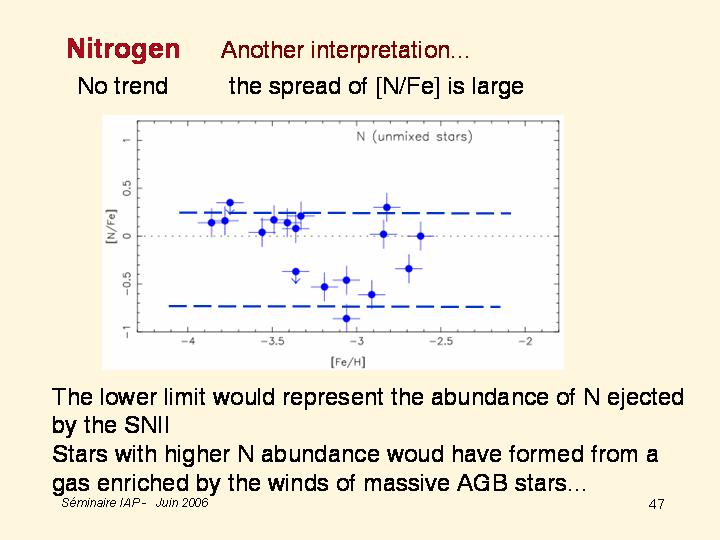 Nitrogen Another interpretation...

No trend the spread of [N/Fe] is large

N (unmixed stars)

[N/Fe]

1

0.5

0

−0.5

−1

−4 −3.5 −3 −2.5 −2

[Fe/H]

The lower limit would represent the abundance of N ejected by the SNII

Stars with higher N abundance woud have formed from a gas enriched by the winds of massive AGB stars...

Séminaire IAP - Juin 2006

47